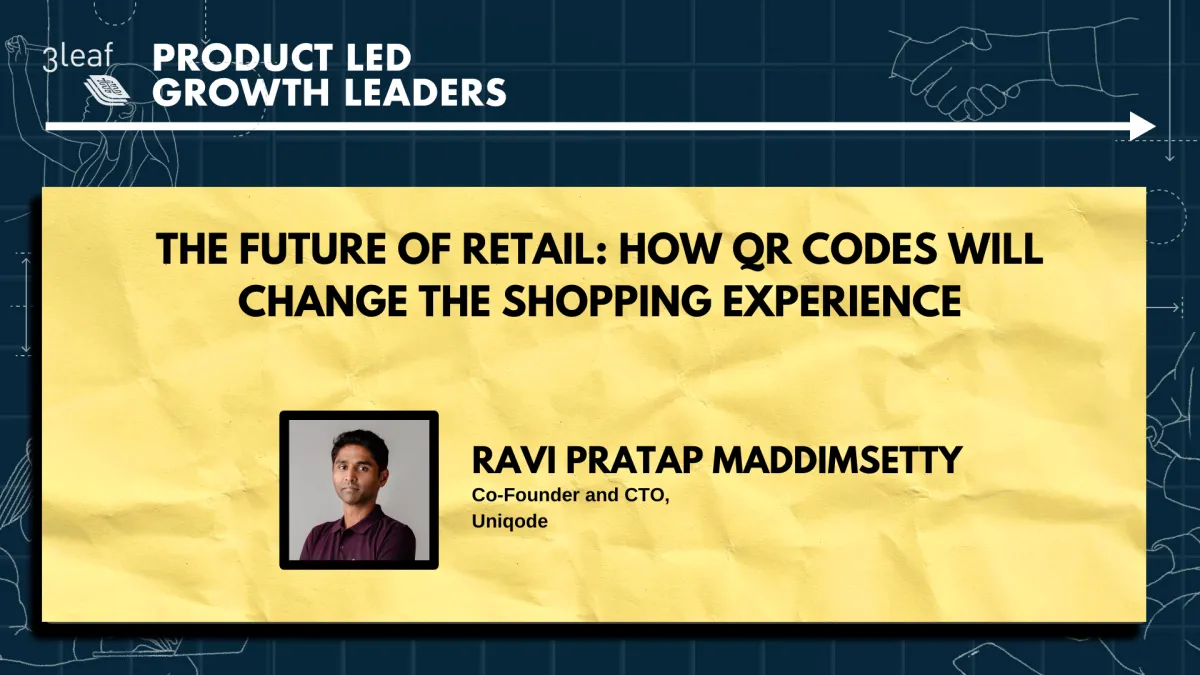 3leaf

PRODUCT LED GROWTH LEADERS

THE FUTURE OF RETAIL: HOW QR CODES WILL CHANGE THE SHOPPING EXPERIENCE

RAVI PRATAP MADDIMSETTY
Co-Founder and CTO,
Uniqode